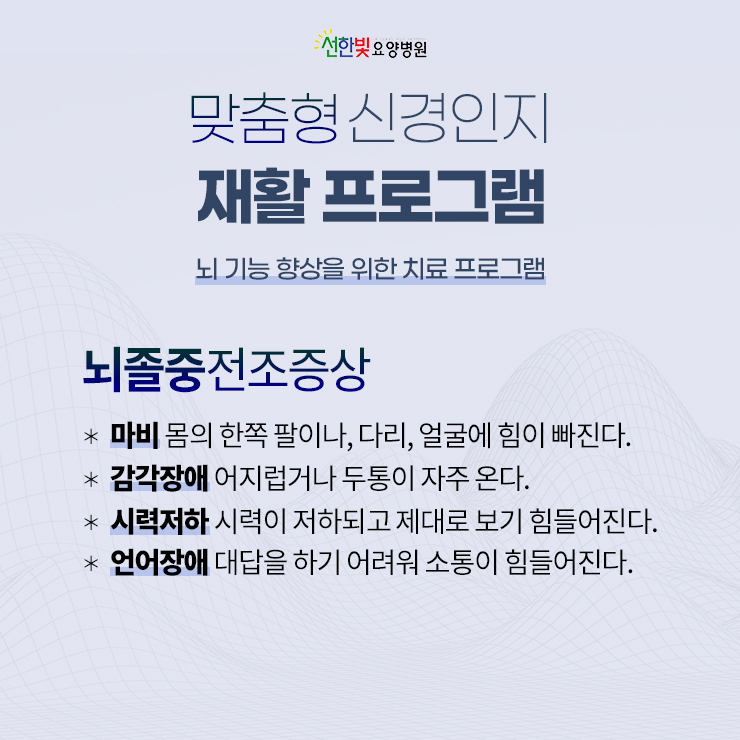 선한빛 요양병원

맞춤형 신경인지

재활 프로그램

뇌 기능 향상을 위한 치료 프로그램

뇌졸중전조증상

* 마비 몸의 한쪽 팔이나, 다리, 얼굴에 힘이 빠진다.
* 감각장애 어지럽거나 두통이 자주 온다.
* 시력저하 시력이 저하되고 제대로 보기 힘들어진다.
* 언어장애 대답을 하기 어려워 소통이 힘들어진다.